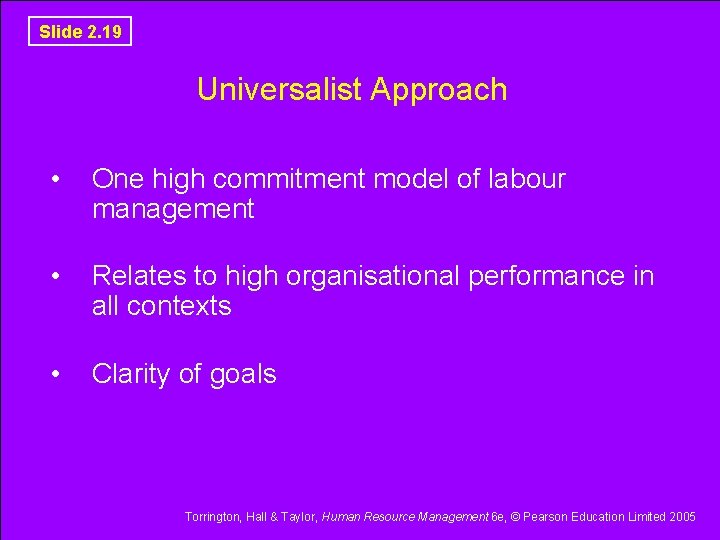 Slide 2.19

Universalist Approach

• One high commitment model of labour management

• Relates to high organisational performance in all contexts

• Clarity of goals

Torrington, Hall & Taylor, Human Resource Management 6e, © Pearson Education Limited 2005